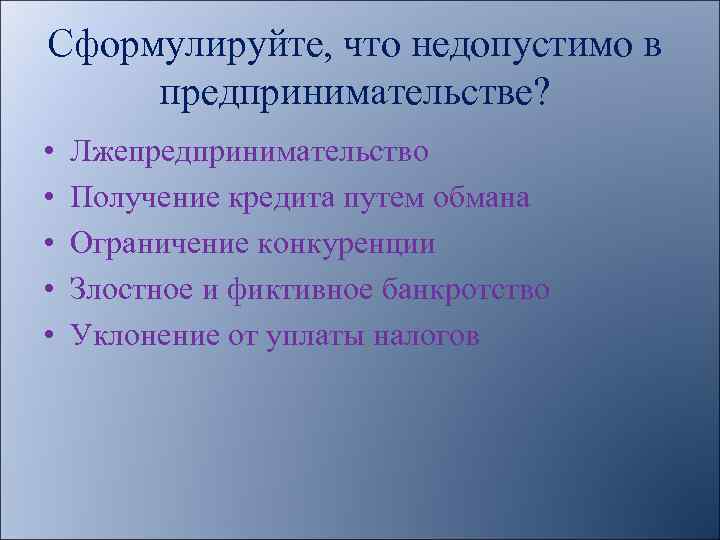 Сформулируйте, что недопустимо в предпринимательстве?

• Лжепредпринимательство
• Получение кредита путем обмана
• Ограничение конкуренции
• Злостное и фиктивное банкротство
• Уклонение от уплаты налогов